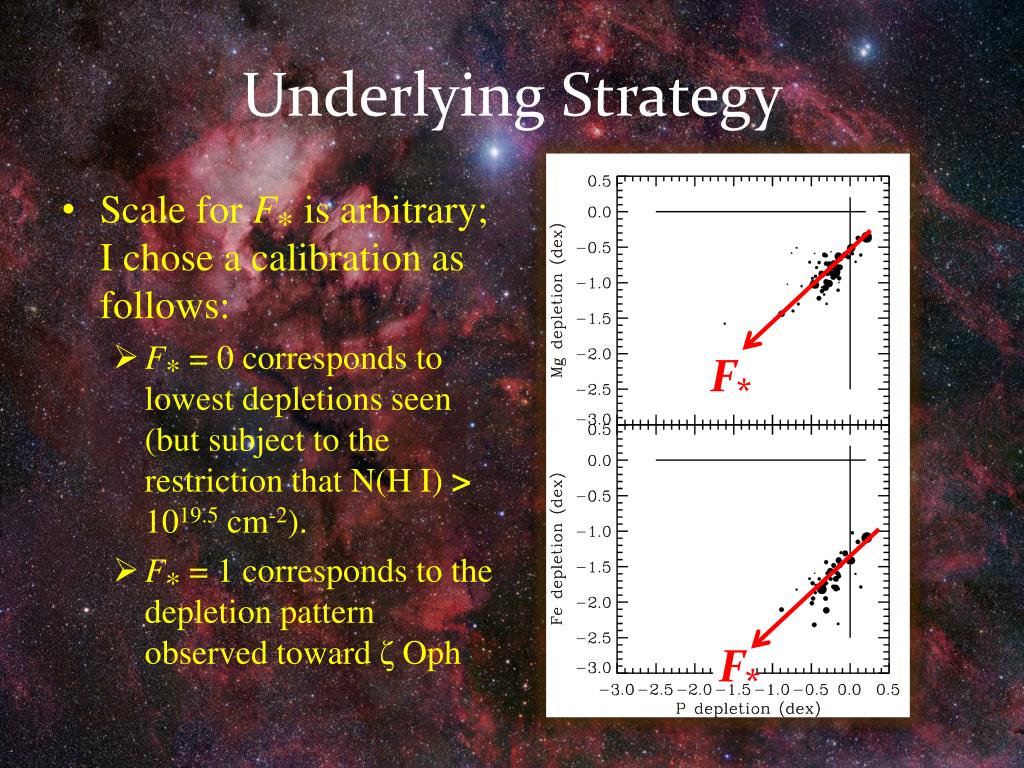 Underlying Strategy

• Scale for $F_*$ is arbitrary; I chose a calibration as follows:
  ➢ $F_* = 0$ corresponds to lowest depletions seen (but subject to the restriction that N(H I) > $10^{19.5}$ cm$^{-2}$).
  ➢ $F_* = 1$ corresponds to the depletion pattern observed toward ζ Oph

0.5
0.0
−0.5
−1.0
−1.5
−2.0
−2.5
−3.0
Mg depletion (dex)
$F_*$

0.5
0.0
−0.5
−1.0
−1.5
−2.0
−2.5
−3.0
Fe depletion (dex)
$F_*$
−3.0 −2.5 −2.0 −1.5 −1.0 −0.5 0.0 0.5
P depletion (dex)